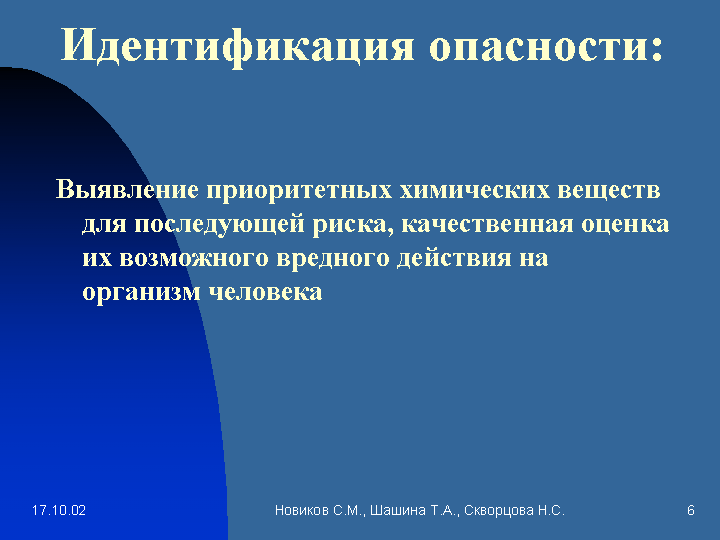 Идентификация опасности:

Выявление приоритетных химических веществ для последующей риска, качественная оценка их возможного вредного действия на организм человека

17.10.02

Новиков С.М., Шашина Т.А., Скворцова Н.С.

6